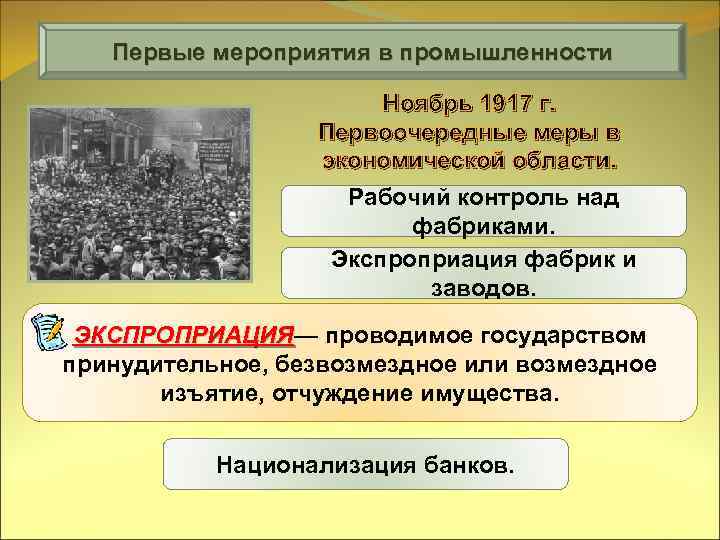 Первые мероприятия в промышленности

Ноябрь 1917 г. Первоочередные меры в экономической области.

Рабочий контроль над фабриками.

Экспроприация фабрик и заводов.

ЭКСПРОПРИАЦИЯ— проводимое государством принудительное, безвозмездное или возмездное изъятие, отчуждение имущества.

Национализация банков.